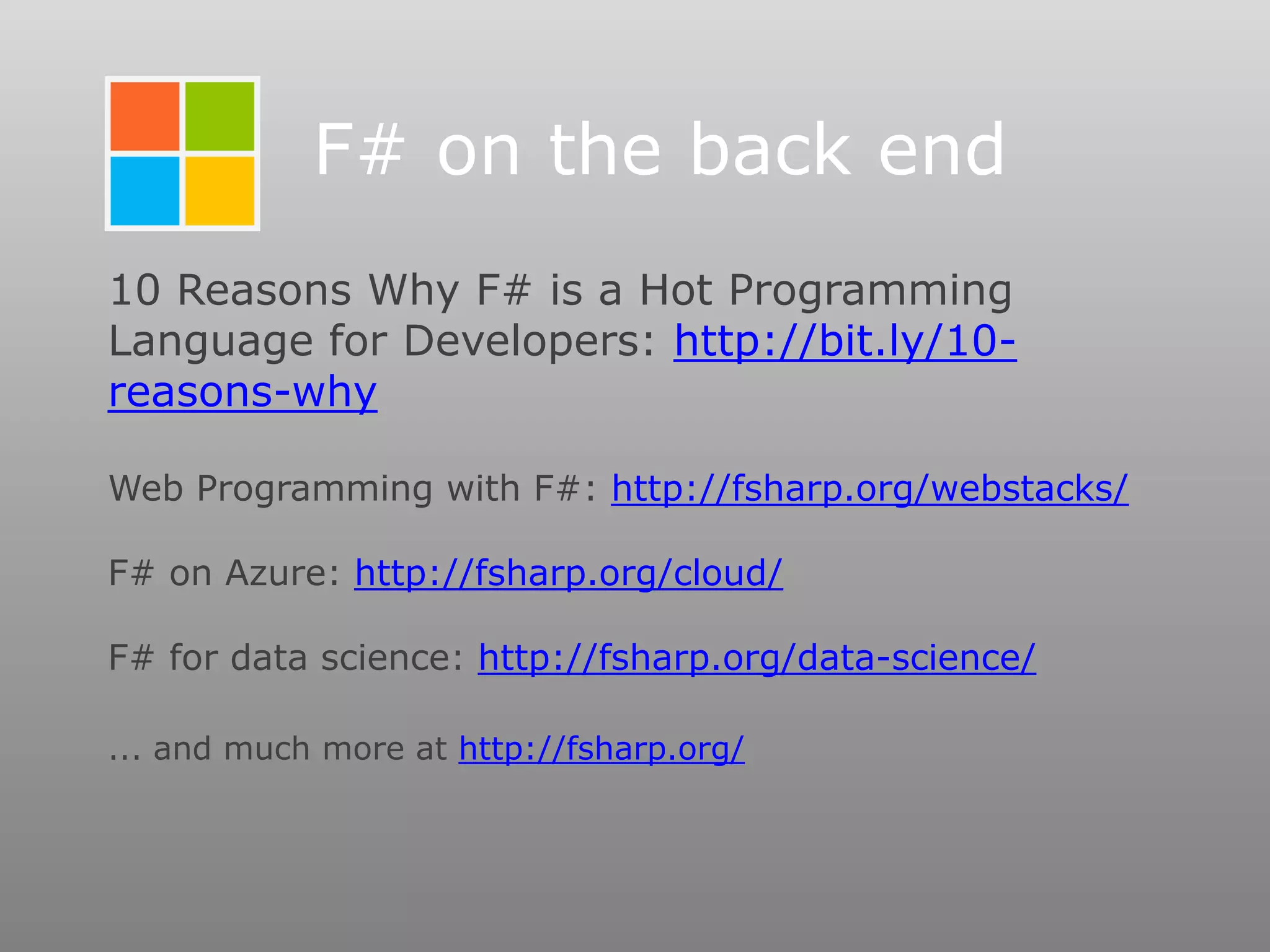 F# on the back end

10 Reasons Why F# is a Hot Programming Language for Developers: http://bit.ly/10-reasons-why

Web Programming with F#: http://fsharp.org/webstacks/

F# on Azure: http://fsharp.org/cloud/

F# for data science: http://fsharp.org/data-science/

... and much more at http://fsharp.org/